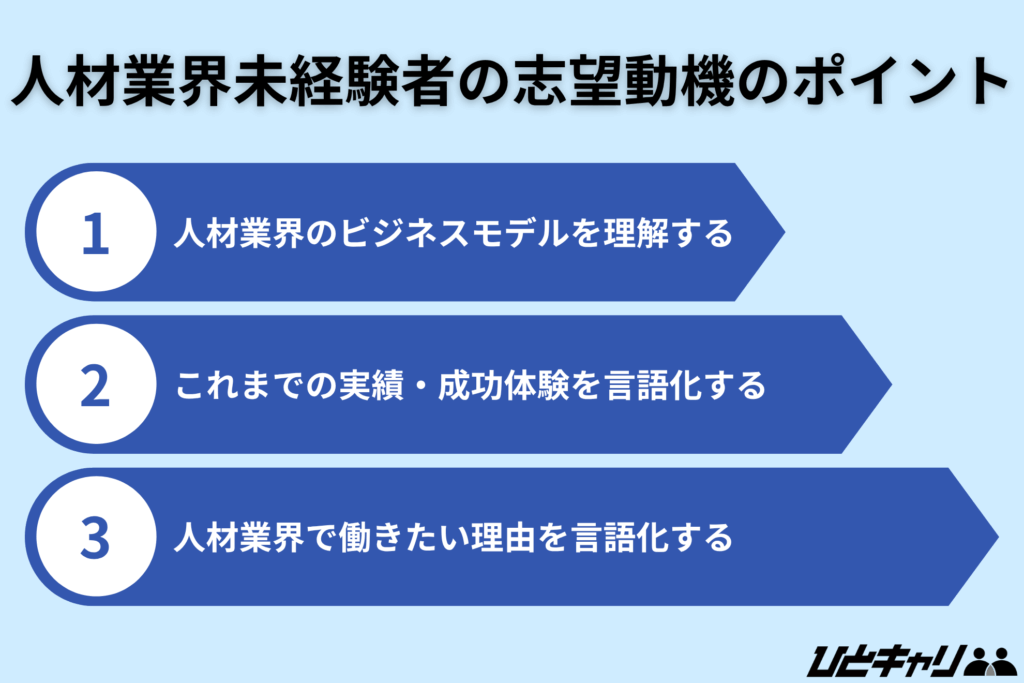 人材業界未経験者の志望動機のポイント

1 人材業界のビジネスモデルを理解する

2 これまでの実績・成功体験を言語化する

3 人材業界で働きたい理由を言語化する

ひとキャリ